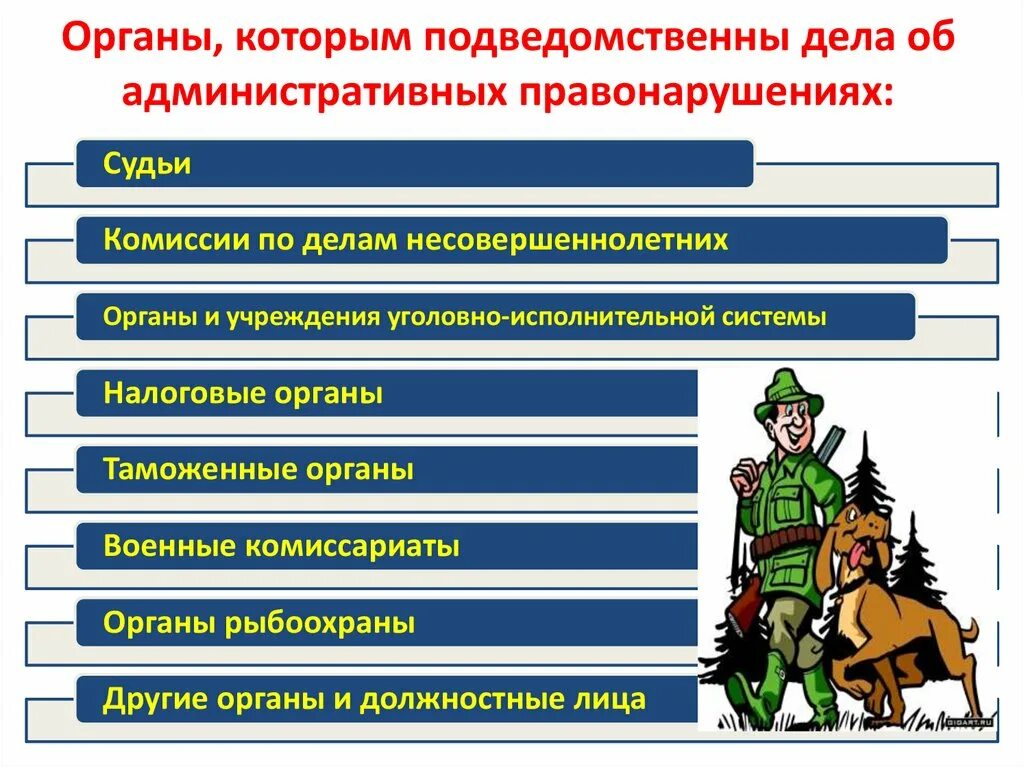 Органы, которым подведомственны дела об административных правонарушениях:

Судьи

Комиссии по делам несовершеннолетних

Органы и учреждения уголовно-исполнительной системы

Налоговые органы

Таможенные органы

Военные комиссариаты

Органы рыбоохраны

Другие органы и должностные лица

GIGART.RU